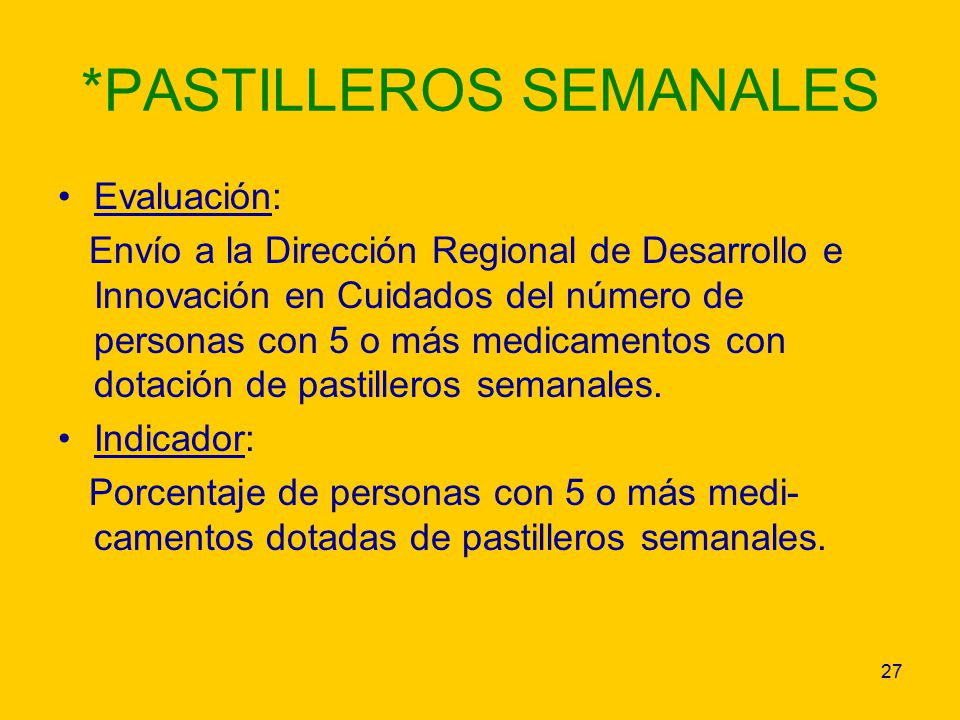 *PASTILLEROS SEMANALES

• Evaluación:

Envío a la Dirección Regional de Desarrollo e Innovación en Cuidados del número de personas con 5 o más medicamentos con dotación de pastilleros semanales.

• Indicador:

Porcentaje de personas con 5 o más medicamentos dotadas de pastilleros semanales.

27